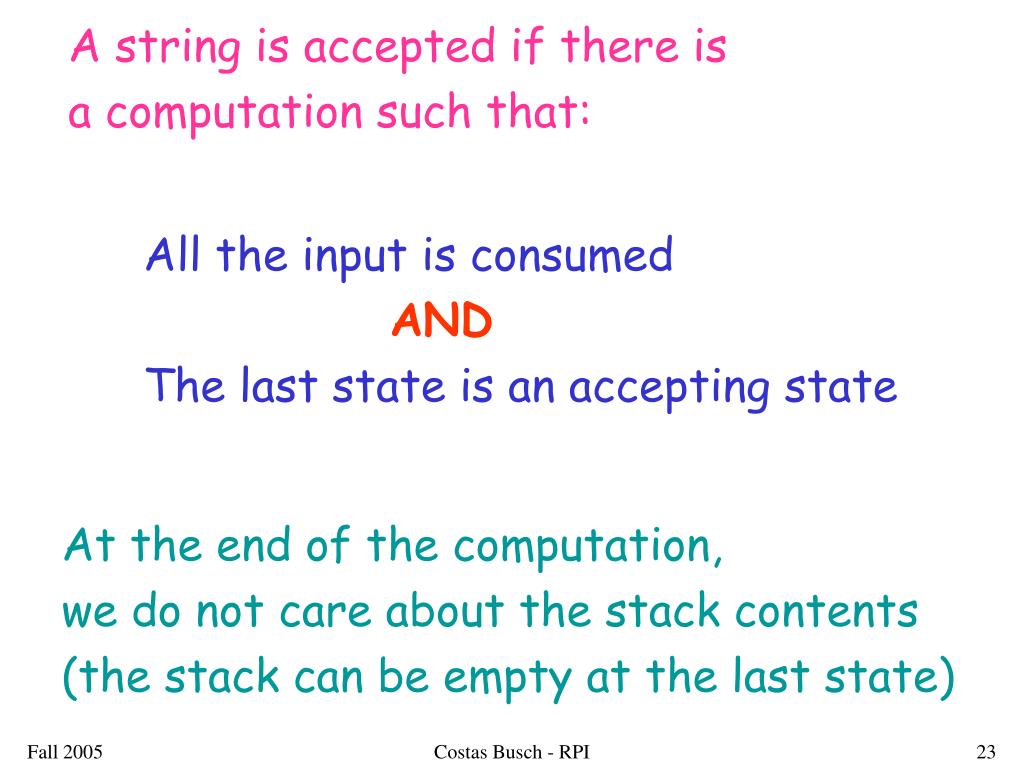 A string is accepted if there is a computation such that:

All the input is consumed
AND
The last state is an accepting state

At the end of the computation, we do not care about the stack contents (the stack can be empty at the last state)

Fall 2005
Costas Busch - RPI
23